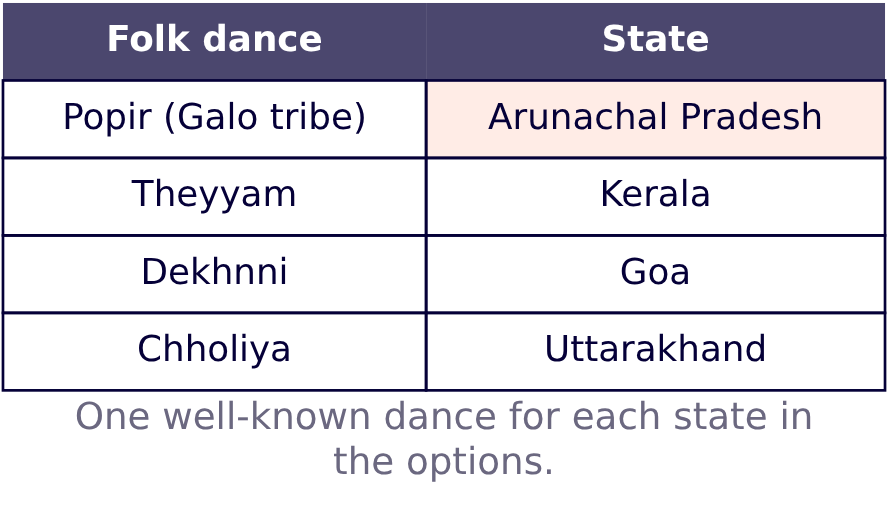 | Folk dance | State |
|---|---|
| Popir (Galo tribe) | Arunachal Pradesh |
| Theyyam | Kerala |
| Dekhnni | Goa |
| Chholiya | Uttarakhand |

One well-known dance for each state in the options.